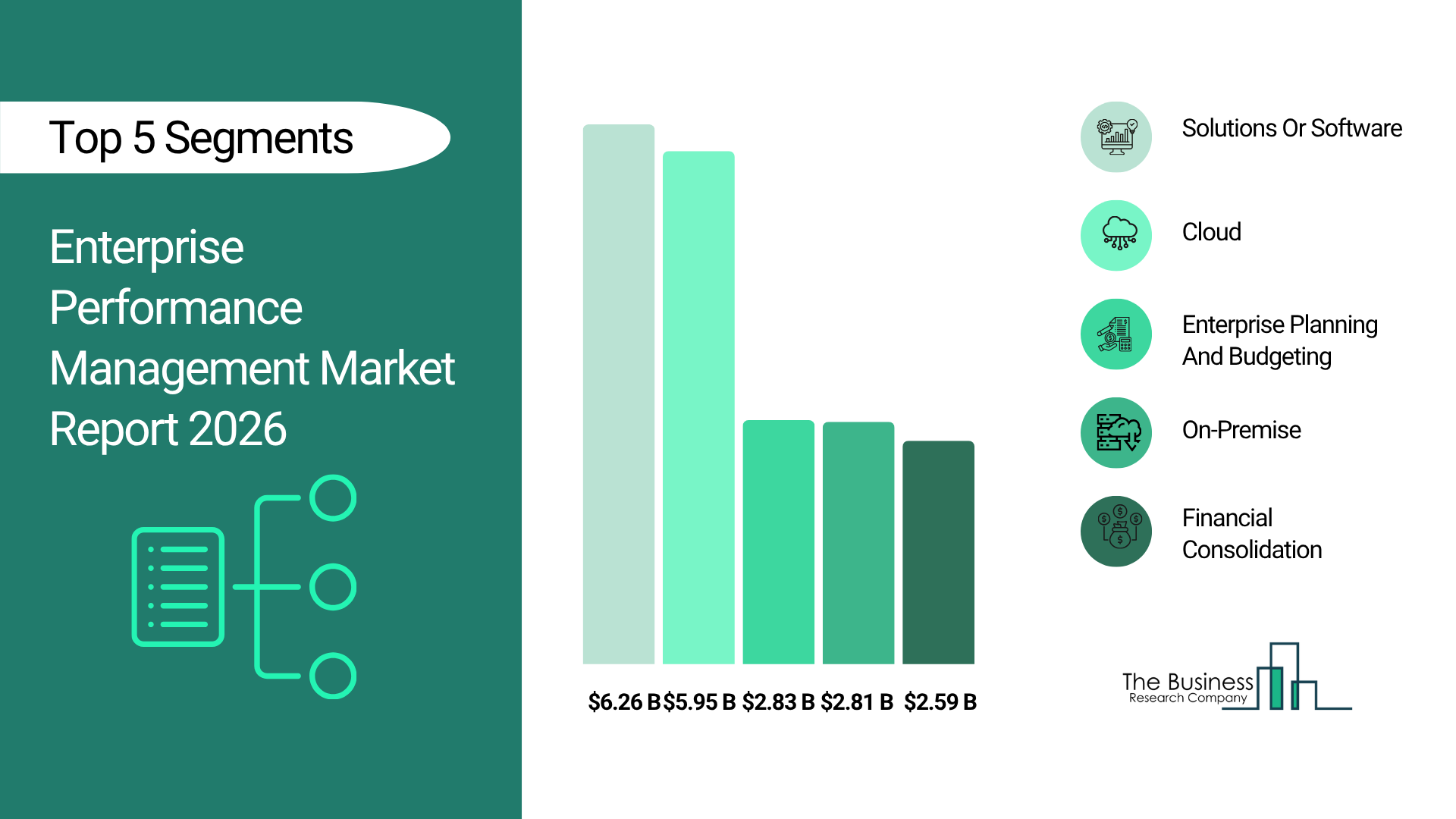 Top 5 Segments

Enterprise Performance Management Market Report 2026

$6.26 B $5.95 B $2.83 B $2.81 B $2.59 B

Solutions Or Software

Cloud

Enterprise Planning And Budgeting

On-Premise

Financial Consolidation

The Business Research Company